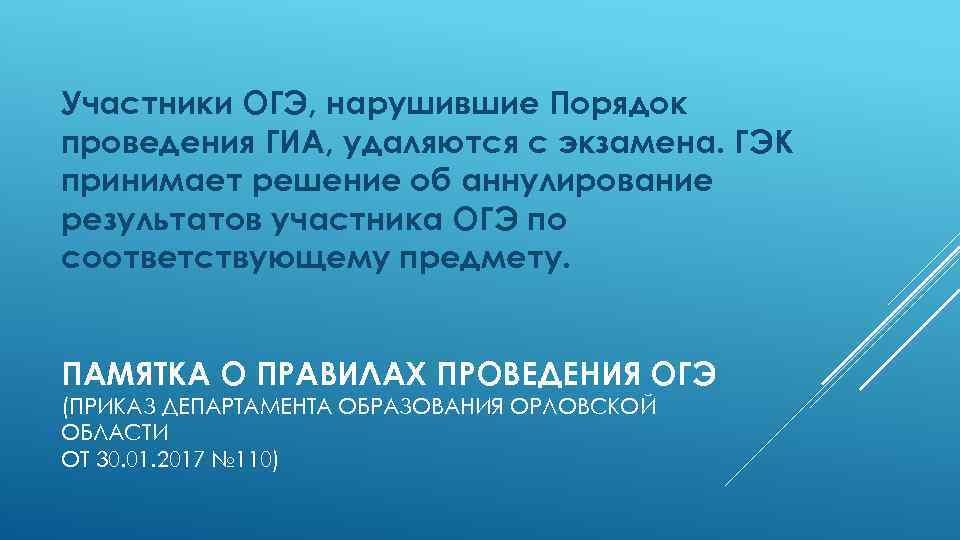 Участники ОГЭ, нарушившие Порядок проведения ГИА, удаляются с экзамена. ГЭК принимает решение об аннулирование результатов участника ОГЭ по соответствующему предмету.

ПАМЯТКА О ПРАВИЛАХ ПРОВЕДЕНИЯ ОГЭ
(ПРИКАЗ ДЕПАРТАМЕНТА ОБРАЗОВАНИЯ ОРЛОВСКОЙ ОБЛАСТИ
ОТ 30.01.2017 №110)